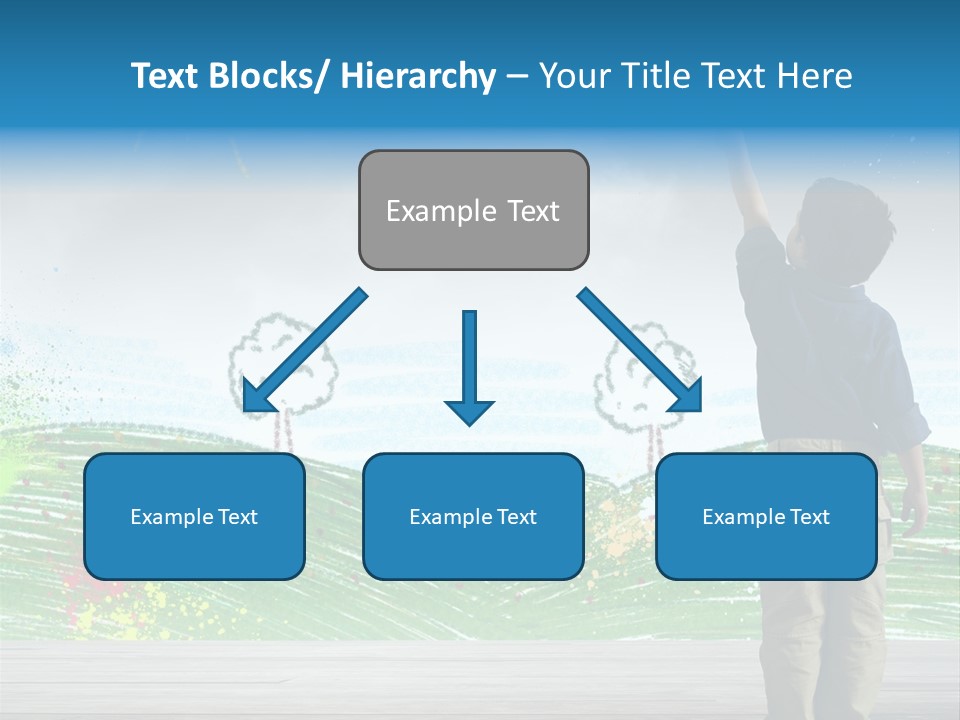 Text Blocks/ Hierarchy – Your Title Text Here

Example Text

Example Text

Example Text

Example Text